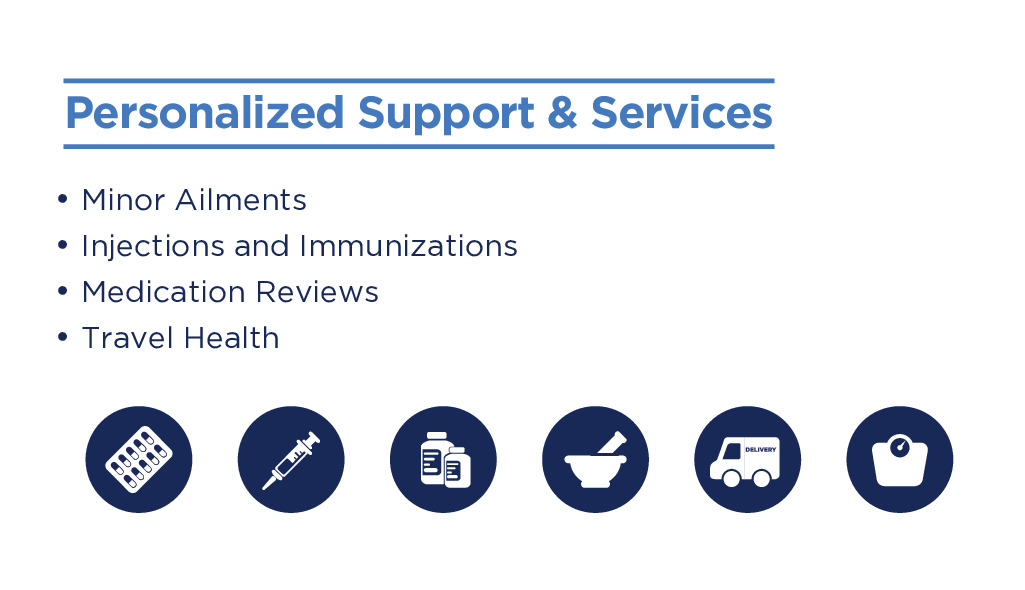 Personalized Support & Services

• Minor Ailments
• Injections and Immunizations
• Medication Reviews
• Travel Health

DELIVERY